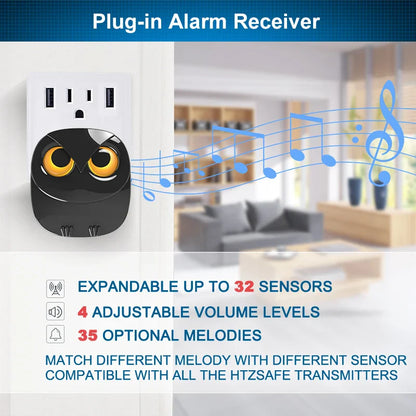 Plug-in Alarm Receiver

EXPANDABLE UP TO 32 SENSORS

4 ADJUSTABLE VOLUME LEVELS

35 OPTIONAL MELODIES

MATCH DIFFERENT MELODY WITH DIFFERENT SENSOR
COMPATIBLE WITH ALL THE HTZSAFE TRANSMITTERS